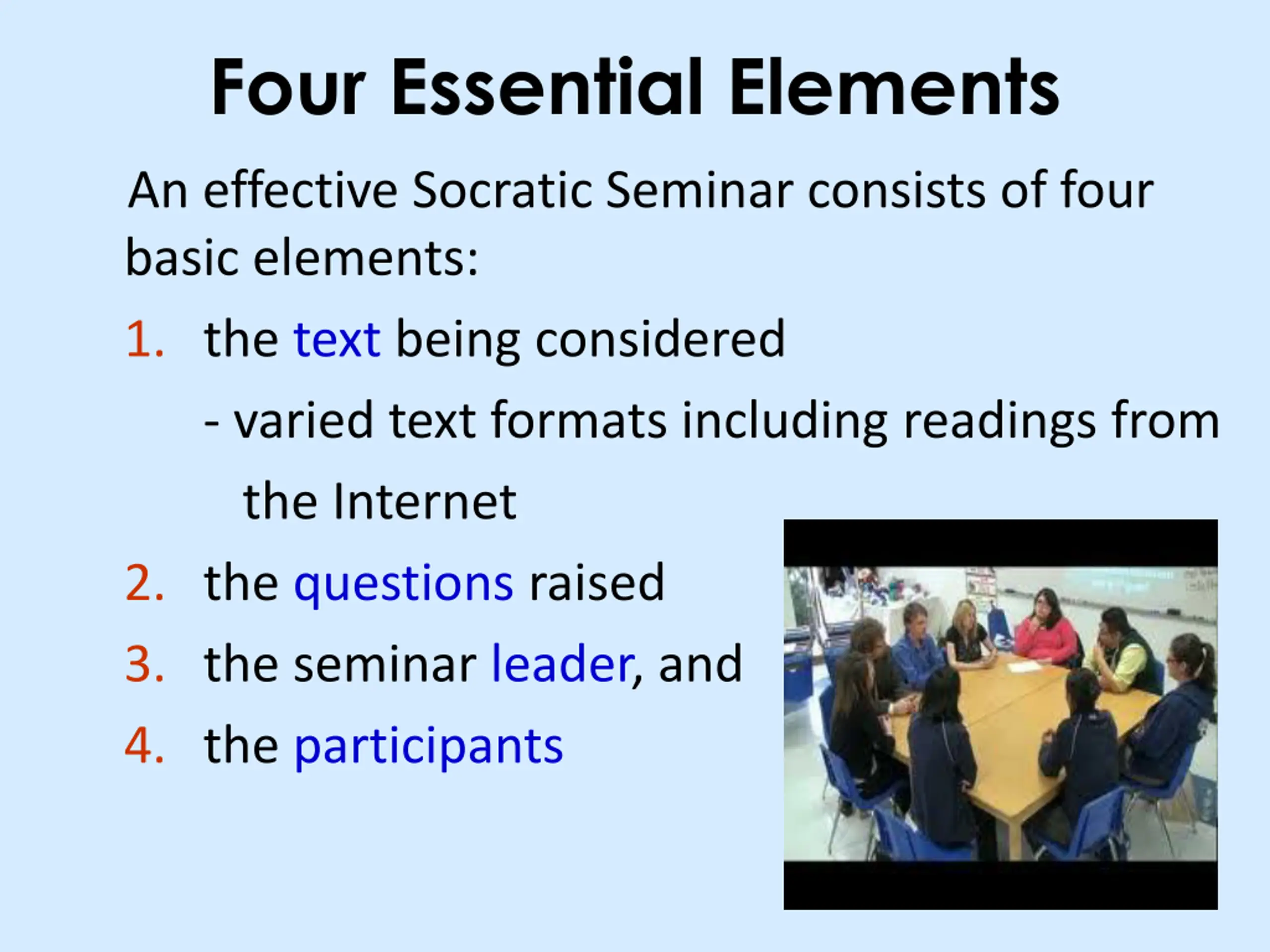 Four Essential Elements

An effective Socratic Seminar consists of four basic elements:

1. the text being considered
- varied text formats including readings from the Internet
2. the questions raised
3. the seminar leader, and
4. the participants